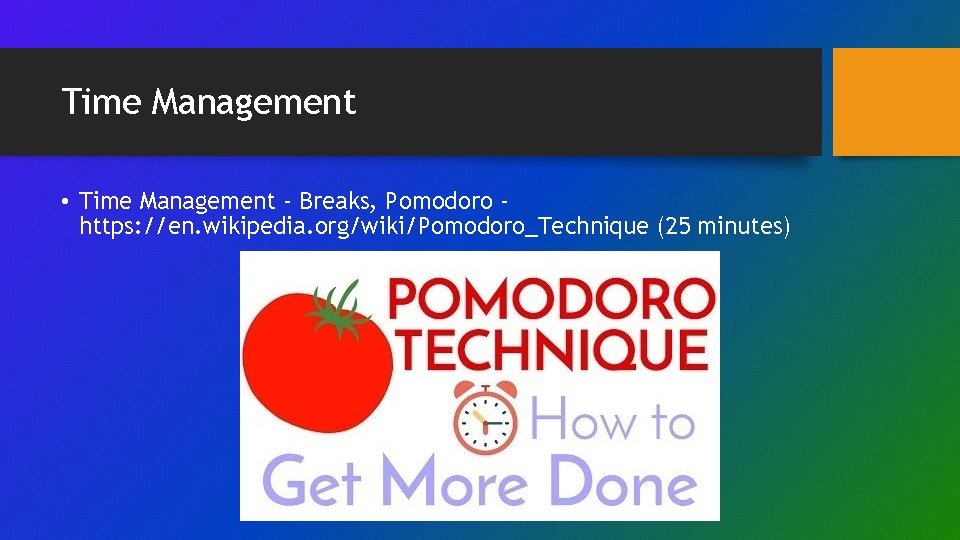 Time Management

• Time Management - Breaks, Pomodoro - https://en.wikipedia.org/wiki/Pomodoro_Technique (25 minutes)

POMODORO TECHNIQUE

How to

Get More Done